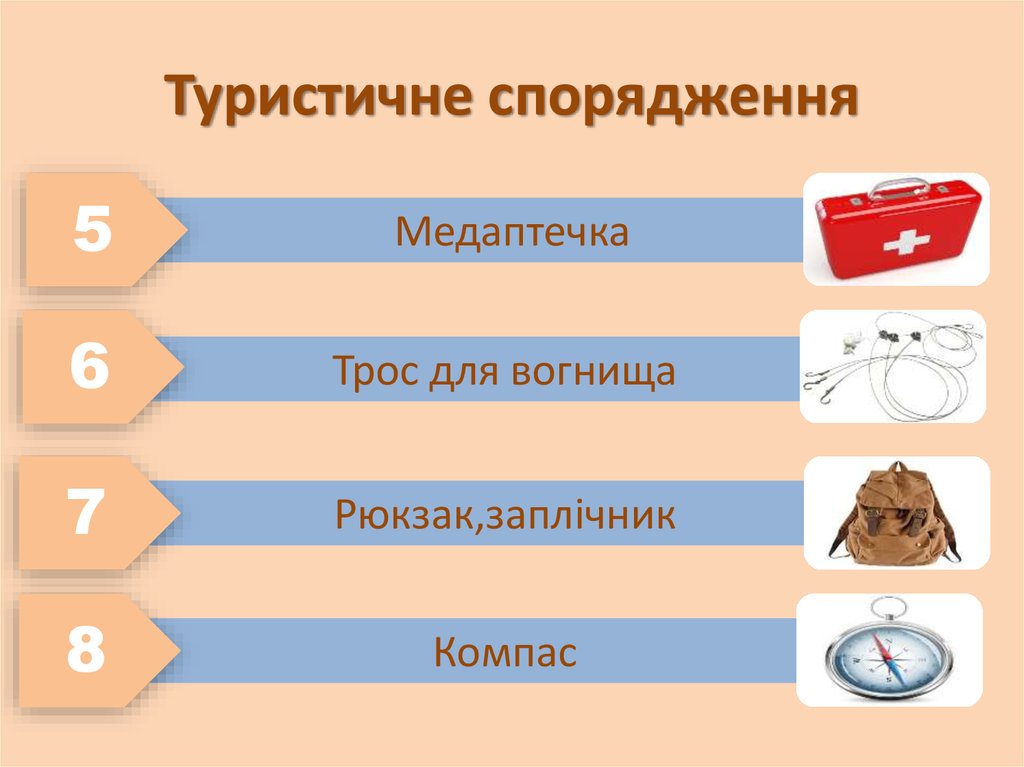 Туристичне спорядження

5

Медаптечка

6

Трос для вогнища

7

Рюкзак,заплічник

8

Компас